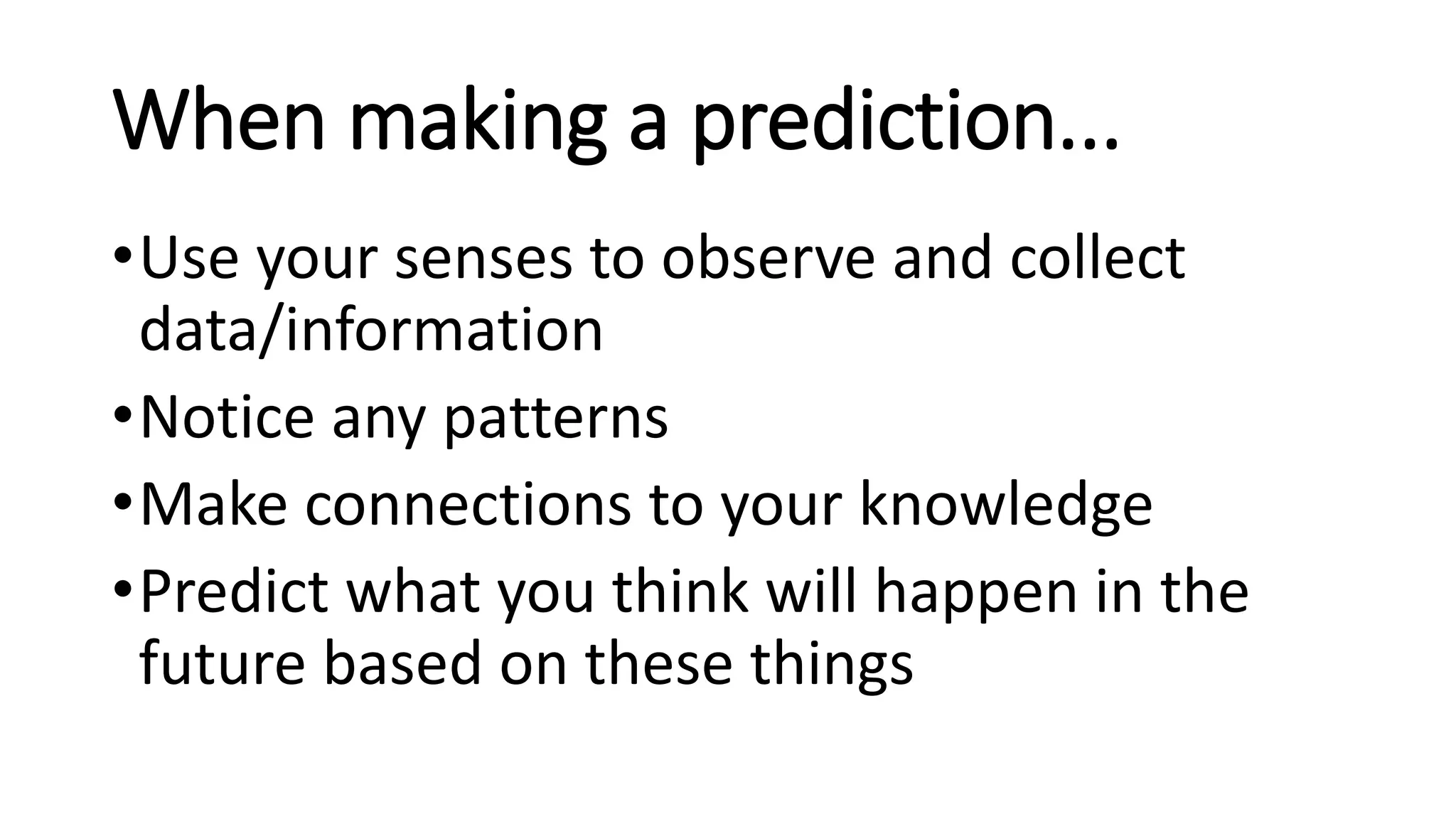 When making a prediction…

• Use your senses to observe and collect data/information
• Notice any patterns
• Make connections to your knowledge
• Predict what you think will happen in the future based on these things